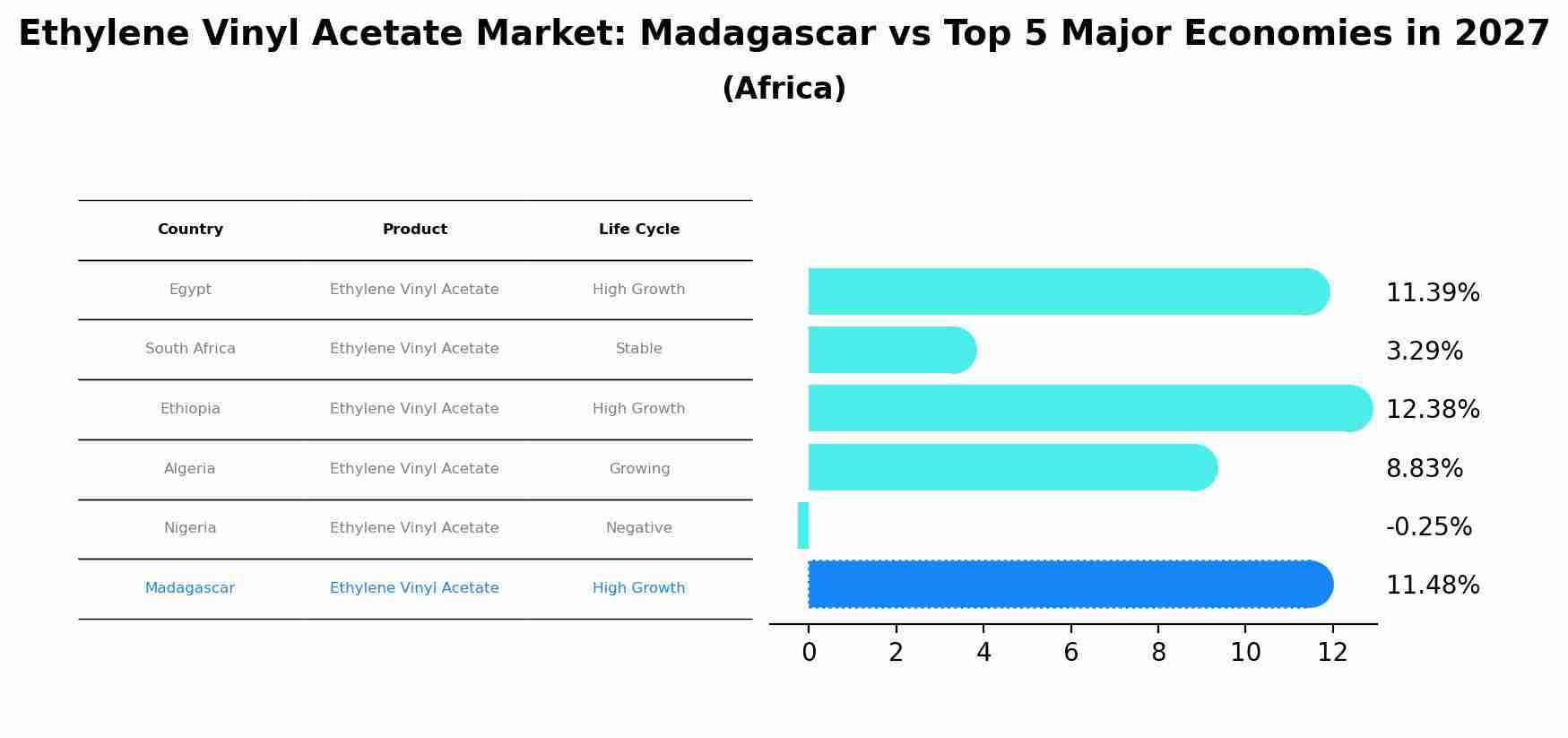 Ethylene Vinyl Acetate Market: Madagascar vs Top 5 Major Economies in 2027
(Africa)

| Country | Product | Life Cycle |
|---|---|---|
| Egypt | Ethylene Vinyl Acetate | High Growth |
| South Africa | Ethylene Vinyl Acetate | Stable |
| Ethiopia | Ethylene Vinyl Acetate | High Growth |
| Algeria | Ethylene Vinyl Acetate | Growing |
| Nigeria | Ethylene Vinyl Acetate | Negative |
| Madagascar | Ethylene Vinyl Acetate | High Growth |

11.39%
3.29%
12.38%
8.83%
-0.25%
11.48%

0 2 4 6 8 10 12